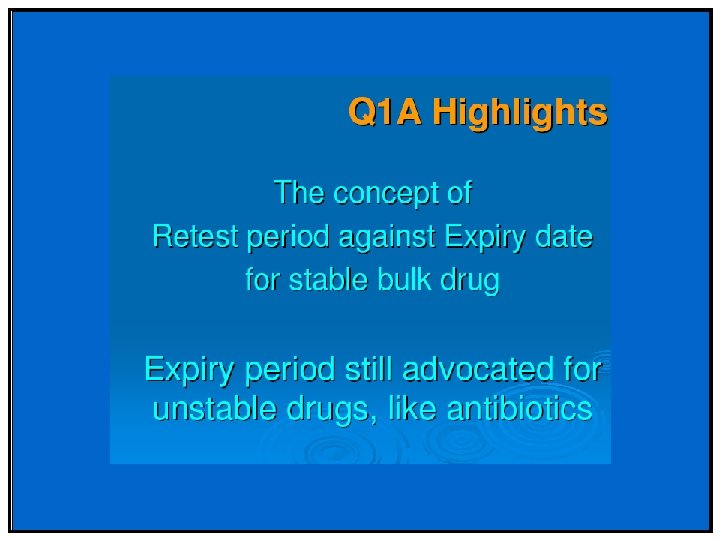 Q1A Highlights

The concept of Retest period against Expiry date for stable bulk drug

Expiry period still advocated for unstable drugs, like antibiotics